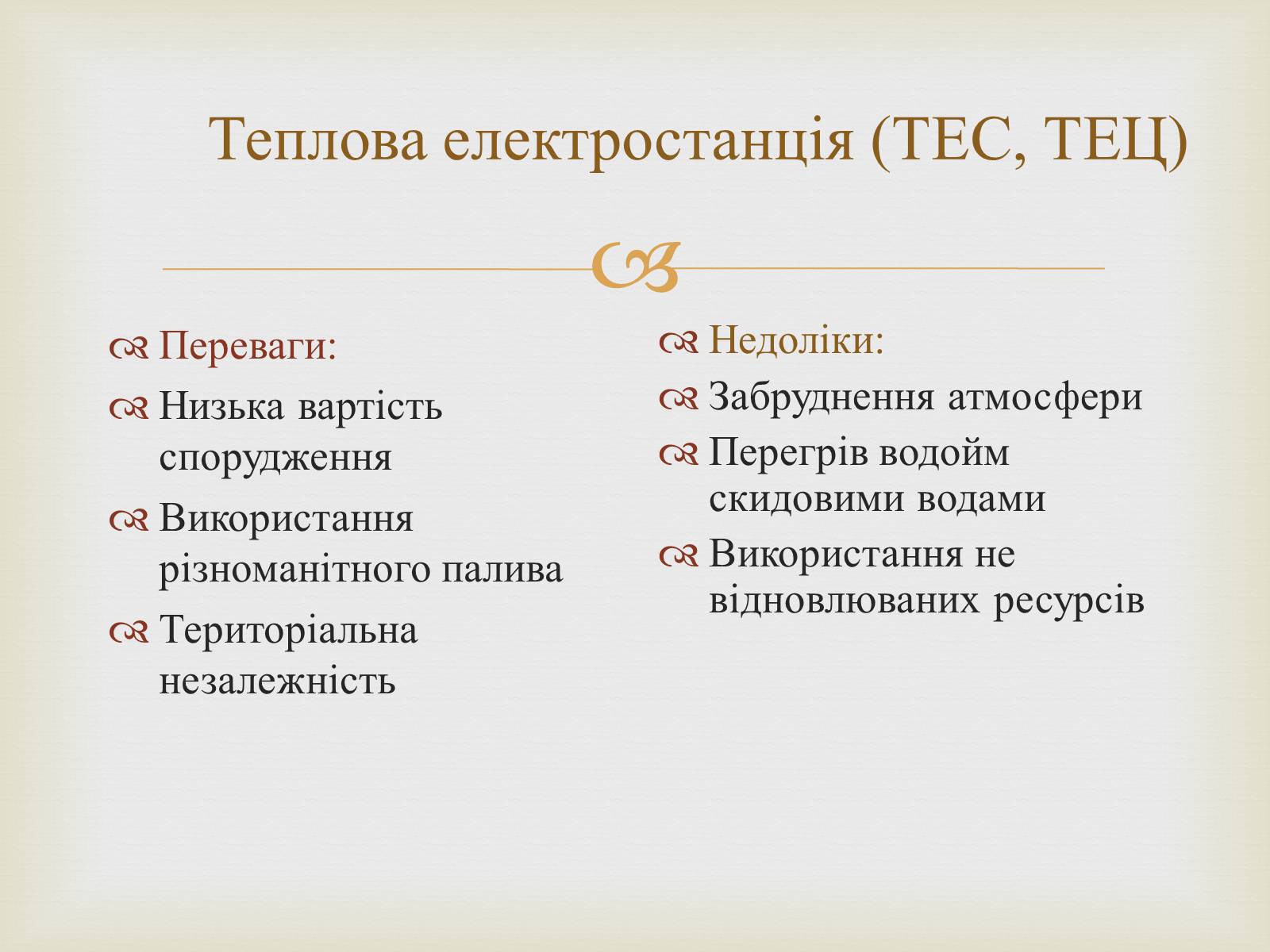 Теплова електростанція (ТЕС, ТЕЦ)

Переваги:

Низька вартість спорудження

Використання різноманітного палива

Територіальна незалежність

Недоліки:

Забруднення атмосфери

Перегрів водойм скидовими водами

Використання не відновлюваних ресурсів